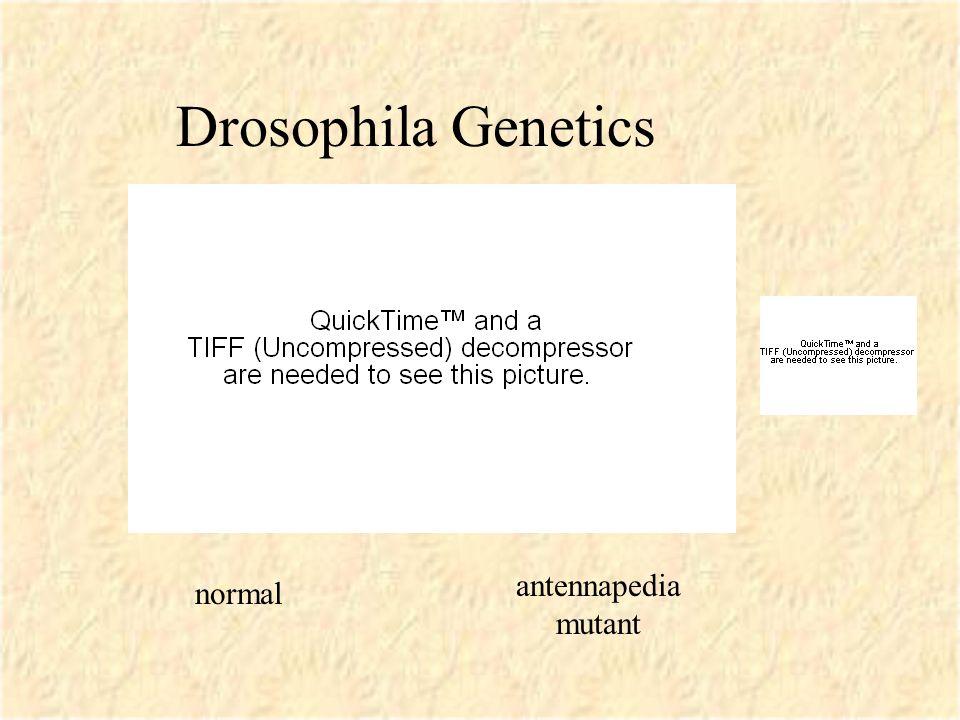 Drosophila Genetics

QuickTime™ and a
TIFF (Uncompressed) decompressor
are needed to see this picture.

QuickTime™ and a
TIFF (Uncompressed) decompressor
are needed to see this picture.

normal

antennapedia
mutant